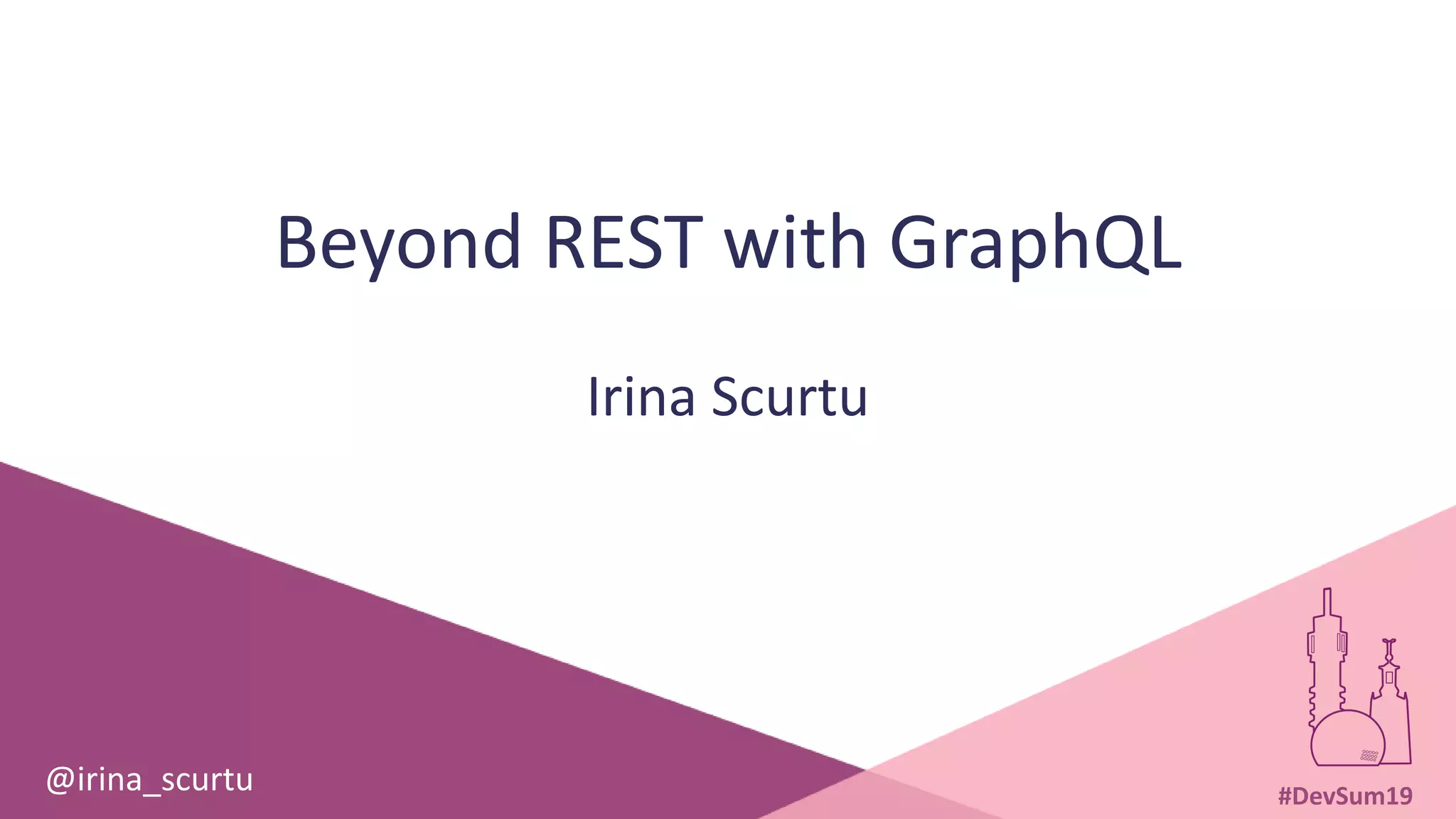 Beyond REST with GraphQL

Irina Scurtu

@irina_scurtu

#DevSum19